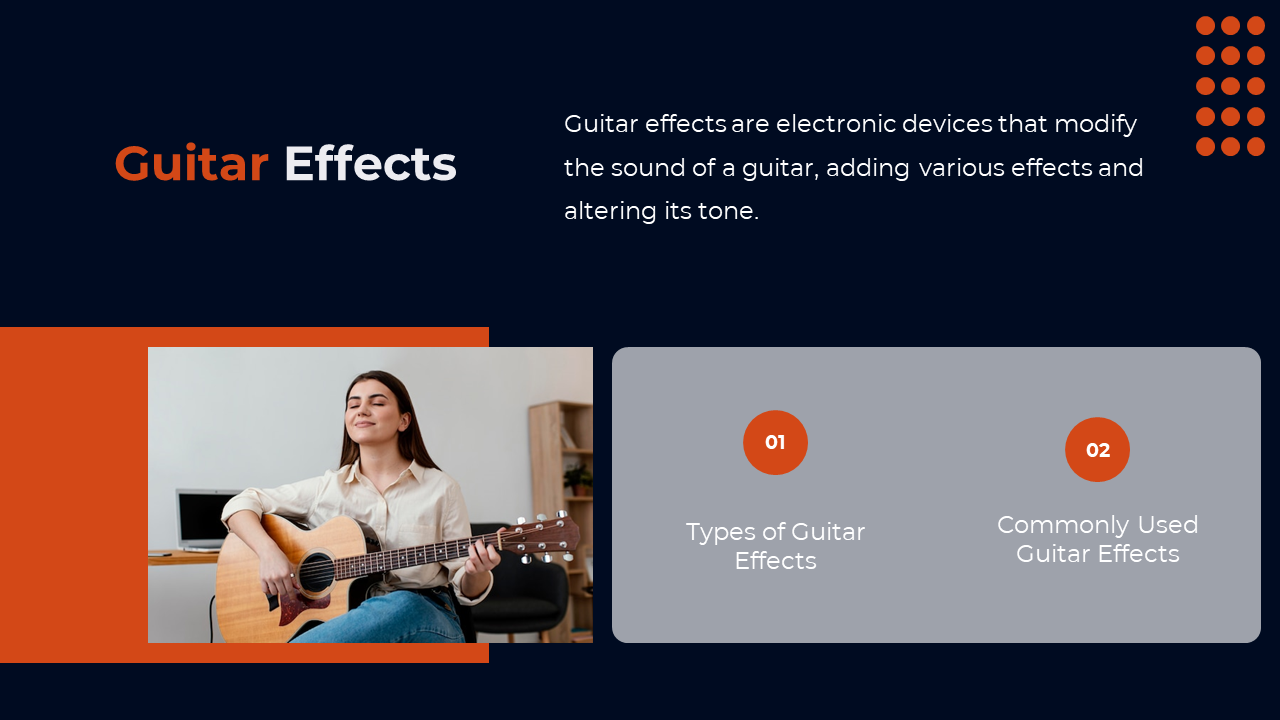 Guitar Effects

Guitar effects are electronic devices that modify the sound of a guitar, adding various effects and altering its tone.

01

Types of Guitar Effects

02

Commonly Used Guitar Effects